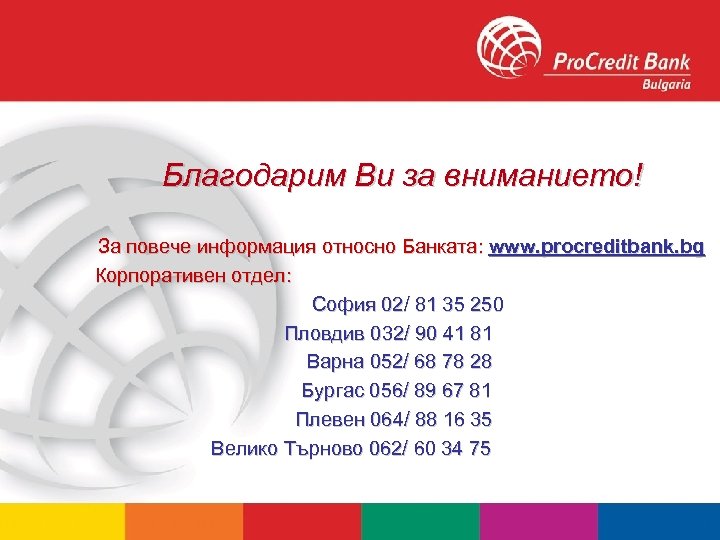 ProCredit Bank
Bulgaria

Благодарим Ви за вниманието!

За повече информация относно Банката: www.procreditbank.bg
Корпоративен отдел:
София 02/ 81 35 250
Пловдив 032/ 90 41 81
Варна 052/ 68 78 28
Бургас 056/ 89 67 81
Плевен 064/ 88 16 35
Велико Търново 062/ 60 34 75